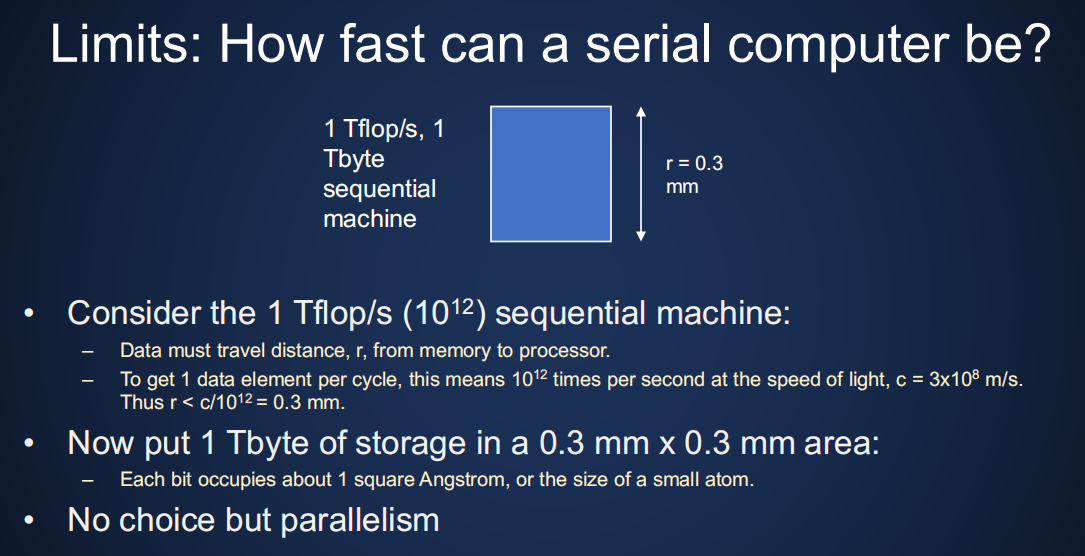 Limits: How fast can a serial computer be?

1 Tflop/s, 1 Tbyte sequential machine

r = 0.3 mm

• Consider the 1 Tflop/s ($10^{12}$) sequential machine:
– Data must travel distance, r, from memory to processor.
– To get 1 data element per cycle, this means $10^{12}$ times per second at the speed of light, c = $3x10^8$ m/s. Thus r < c/$10^{12}$ = 0.3 mm.

• Now put 1 Tbyte of storage in a 0.3 mm x 0.3 mm area:
– Each bit occupies about 1 square Angstrom, or the size of a small atom.

• No choice but parallelism